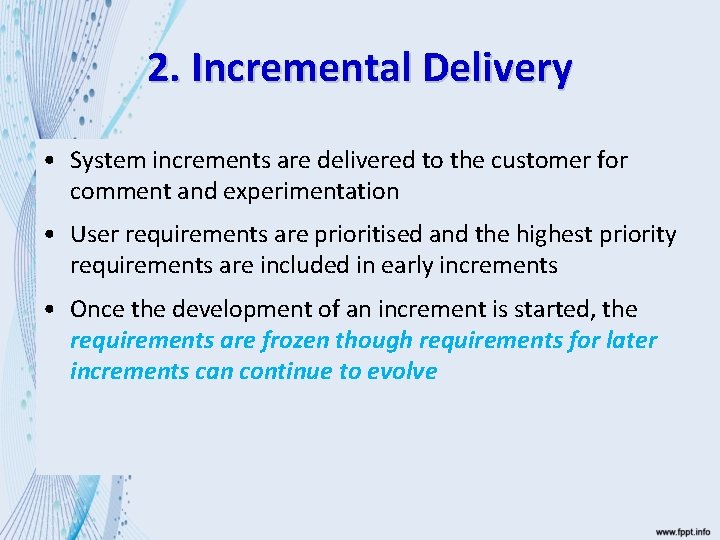 2. Incremental Delivery

• System increments are delivered to the customer for comment and experimentation

• User requirements are prioritised and the highest priority requirements are included in early increments

• Once the development of an increment is started, the requirements are frozen though requirements for later increments can continue to evolve

www.fppt.info